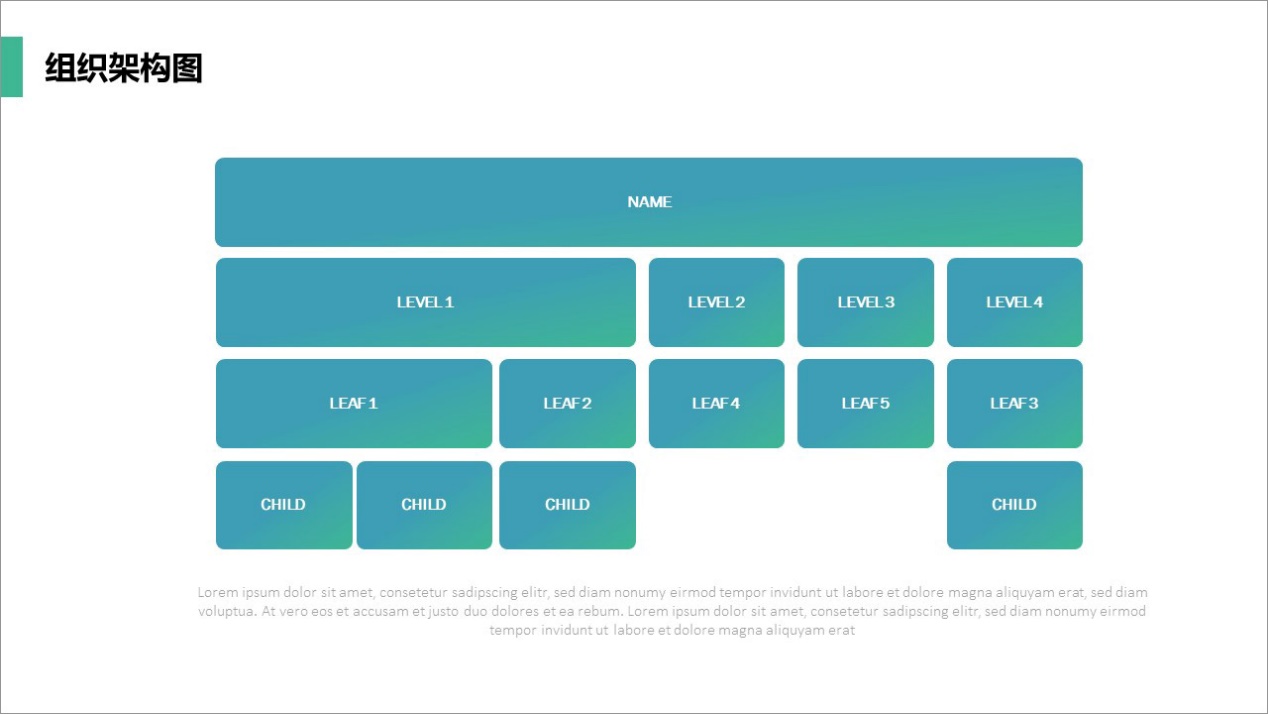 组织架构图

NAME

LEVEL 1

LEVEL 2

LEVEL 3

LEVEL 4

LEAF 1

LEAF 2

LEAF 4

LEAF 5

LEAF 3

CHILD

CHILD

CHILD

CHILD

Lorem ipsum dolor sit amet, consetetur sadipscing elitr, sed diam nonumy eirmod tempor invidunt ut labore et dolore magna aliquyam erat, sed diam voluptua. At vero eos et accusam et justo duo dolores et ea rebum. Lorem ipsum dolor sit amet, consetetur sadipscing elitr, sed diam nonumy eirmod tempor invidunt ut labore et dolore magna aliquyam erat